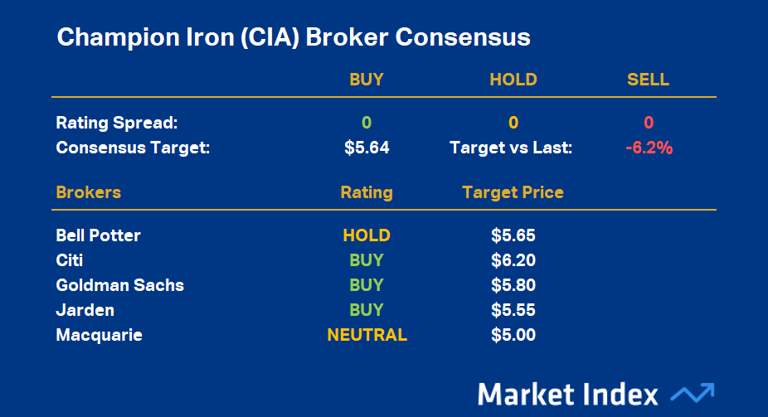 Champion Iron (CIA) Broker Consensus

| | BUY | HOLD | SELL |
|---|---|---|---|
| Rating Spread: | 0 | 0 | 0 |
| Consensus Target: | $5.64 | Target vs Last: | -6.2% |

| Brokers | Rating | Target Price |
|---|---|---|
| Bell Potter | HOLD | $5.65 |
| Citi | BUY | $6.20 |
| Goldman Sachs | BUY | $5.80 |
| Jarden | BUY | $5.55 |
| Macquarie | NEUTRAL | $5.00 |

Market Index